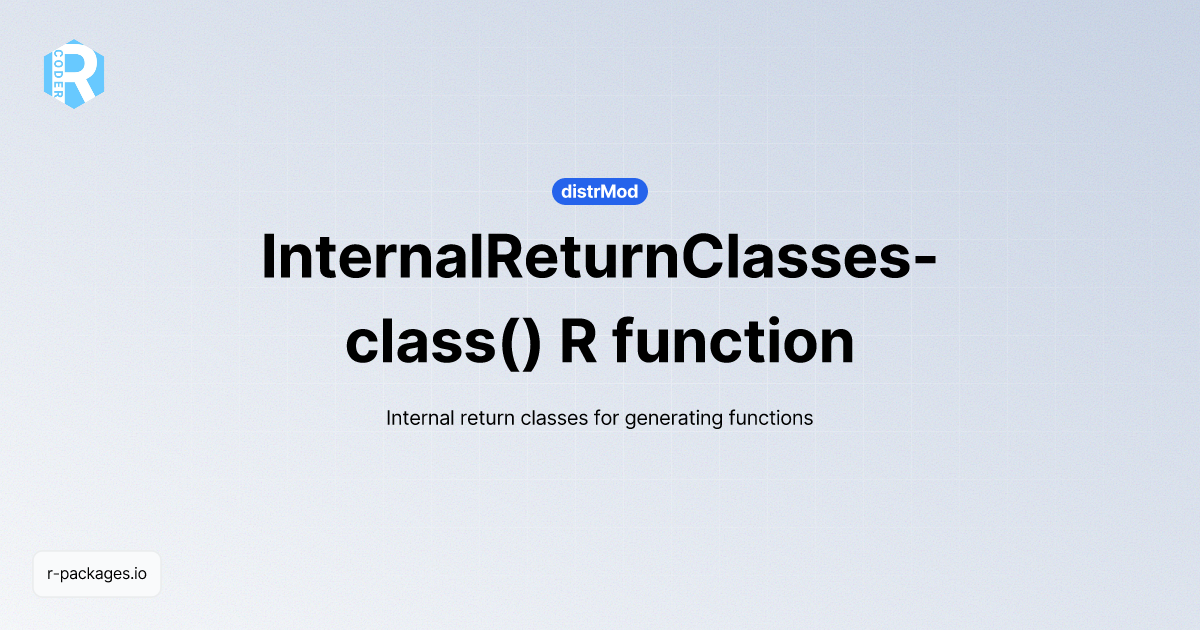 R CODER

distrMod

InternalReturnClasses-class() R function

Internal return classes for generating functions

r-packages.io